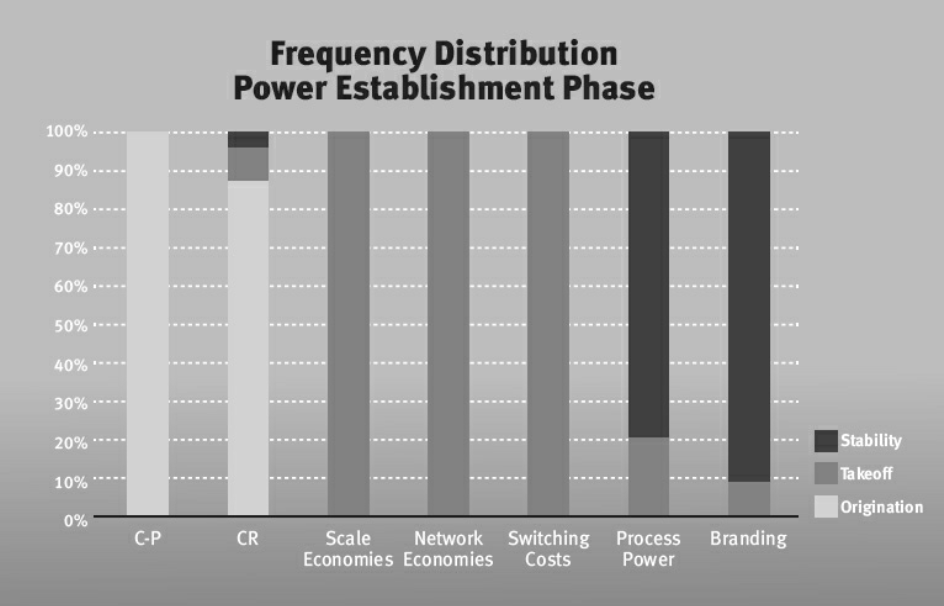 Frequency Distribution
Power Establishment Phase

100%
90%
80%
70%
60%
50%
40%
30%
20%
10%
0%

C-P
CR
Scale Economies
Network Economies
Switching Costs
Process Power
Branding

Stability
Takeoff
Origination